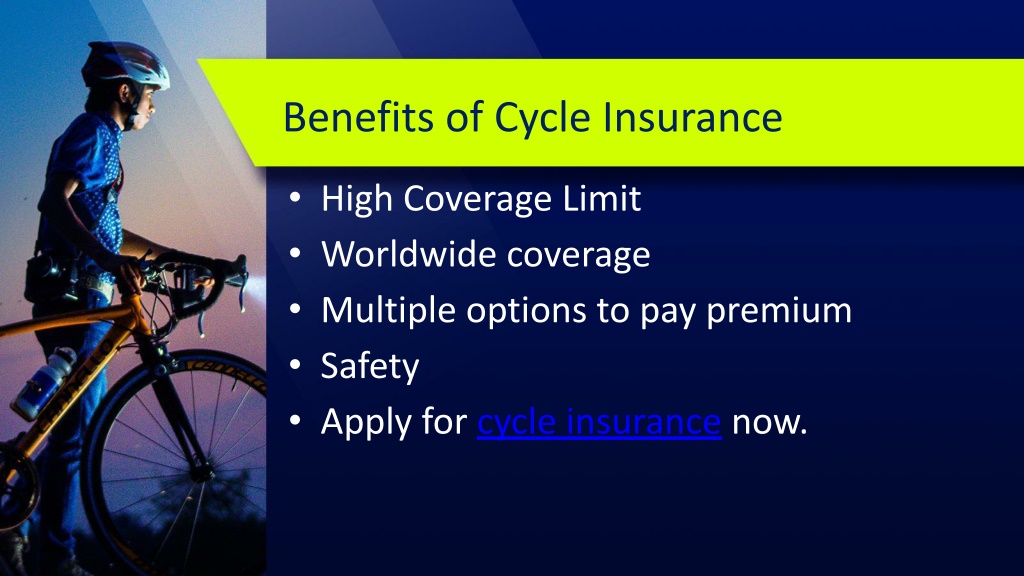 Benefits of Cycle Insurance

• High Coverage Limit
• Worldwide coverage
• Multiple options to pay premium
• Safety
• Apply for cycle insurance now.